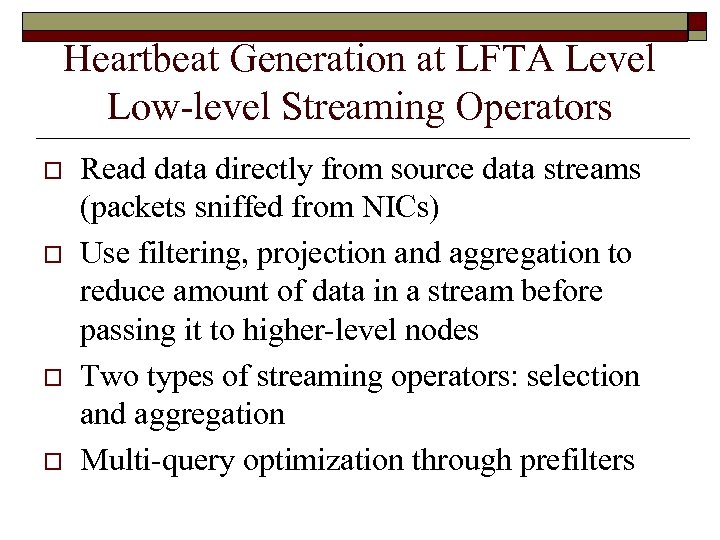 Heartbeat Generation at LFTA Level
Low-level Streaming Operators

□ Read data directly from source data streams (packets sniffed from NICs)

□ Use filtering, projection and aggregation to reduce amount of data in a stream before passing it to higher-level nodes

□ Two types of streaming operators: selection and aggregation

□ Multi-query optimization through prefilters